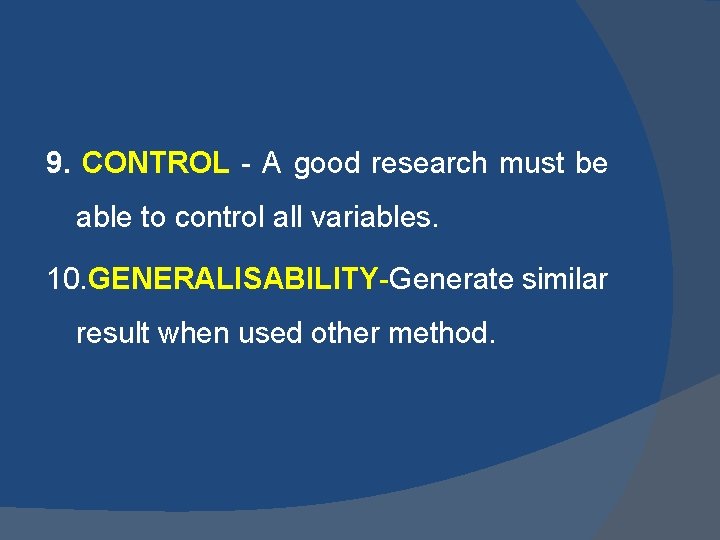 9. CONTROL - A good research must be able to control all variables.

10.GENERALISABILITY-Generate similar result when used other method.